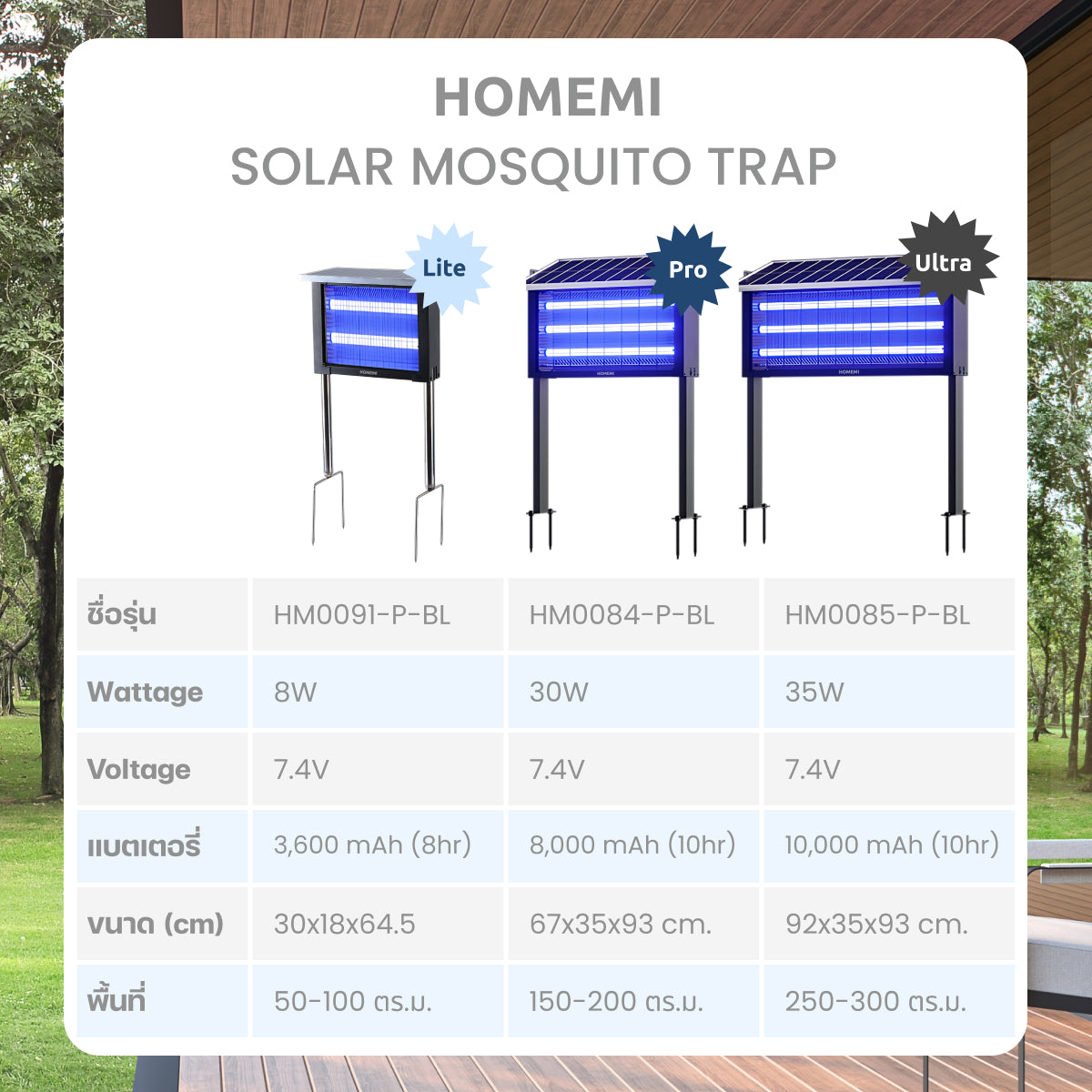 HOMEMI
SOLAR MOSQUITO TRAP

Lite
HOMEMI

Pro
HOMEMI

Ultra
HOMEMI

| ชื่อรุ่น | HM0091-P-BL | HM0084-P-BL | HM0085-P-BL |
|---|---|---|---|
| Wattage | 8W | 30W | 35W |
| Voltage | 7.4V | 7.4V | 7.4V |
| แบตเตอรี่ | 3,600 mAh (8hr) | 8,000 mAh (10hr) | 10,000 mAh (10hr) |
| ขนาด (cm) | 30x18x64.5 | 67x35x93 cm. | 92x35x93 cm. |
| พื้นที่ | 50-100 ตร.ม. | 150-200 ตร.ม. | 250-300 ตร.ม. |